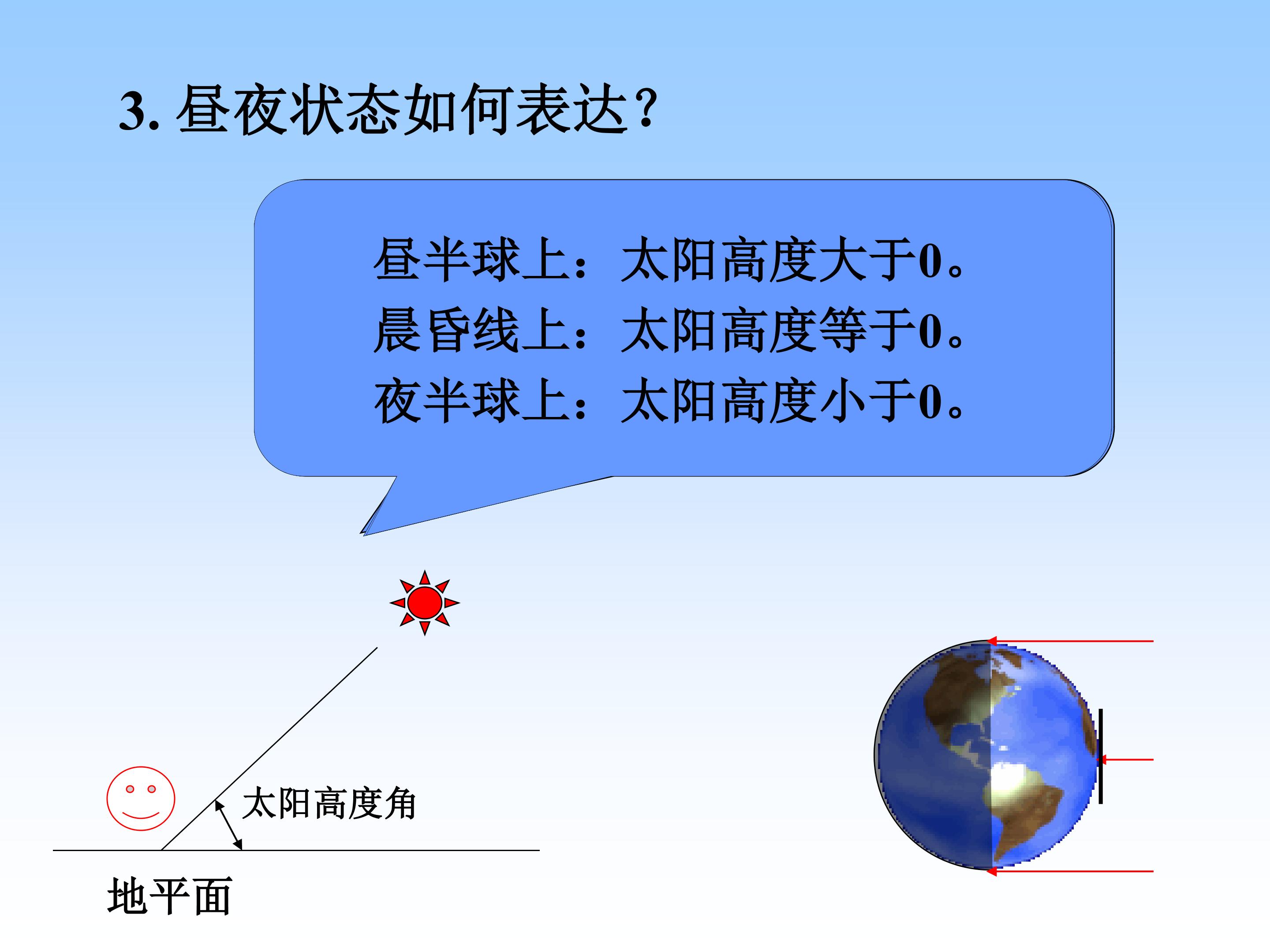 3.昼夜状态如何表达?

昼半球上：太阳高度大于0。
晨昏线上：太阳高度等于0。
夜半球上：太阳高度小于0。

太阳高度角

地平面